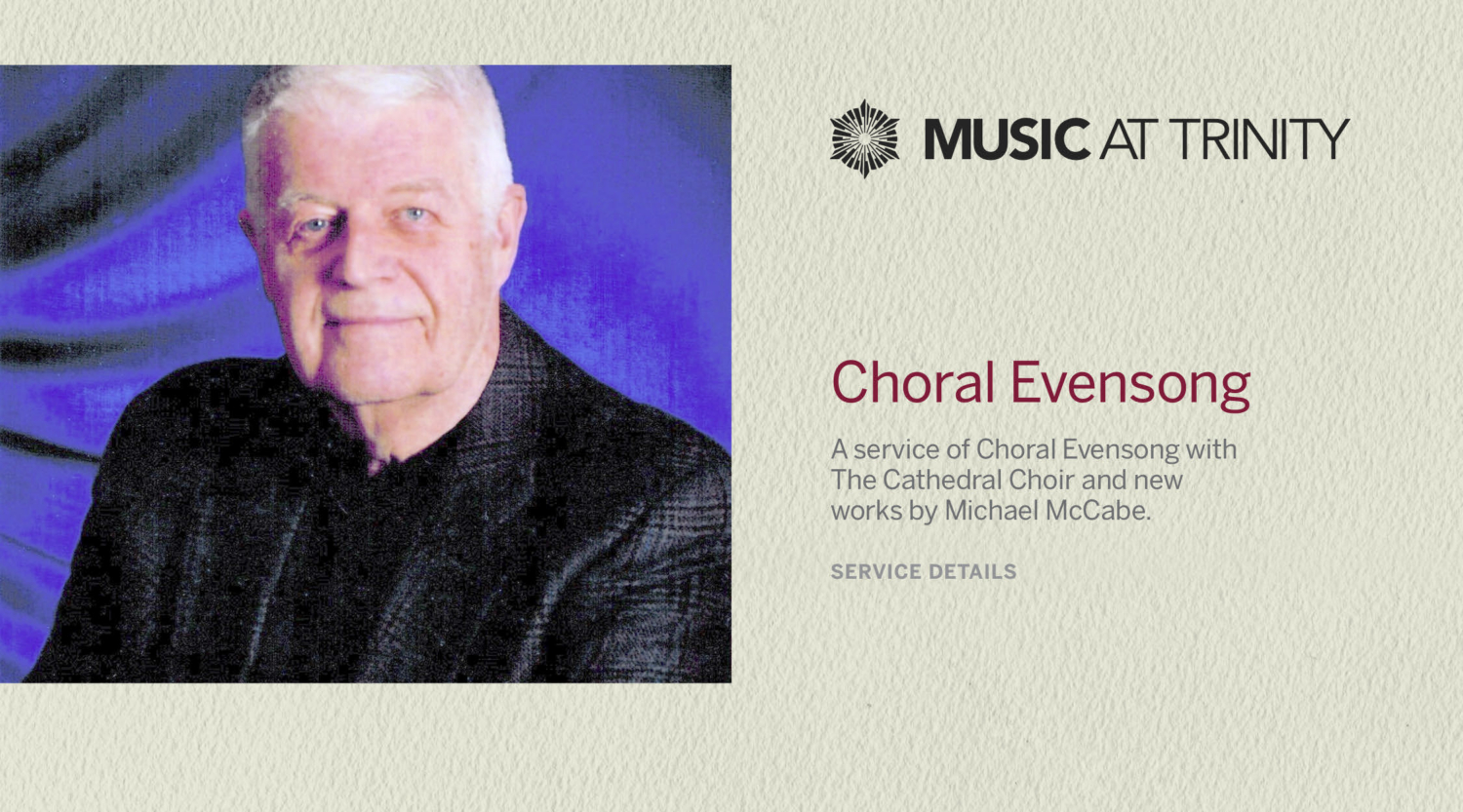 MUSIC AT TRINITY

Choral Evensong

A service of Choral Evensong with The Cathedral Choir and new works by Michael McCabe.

SERVICE DETAILS